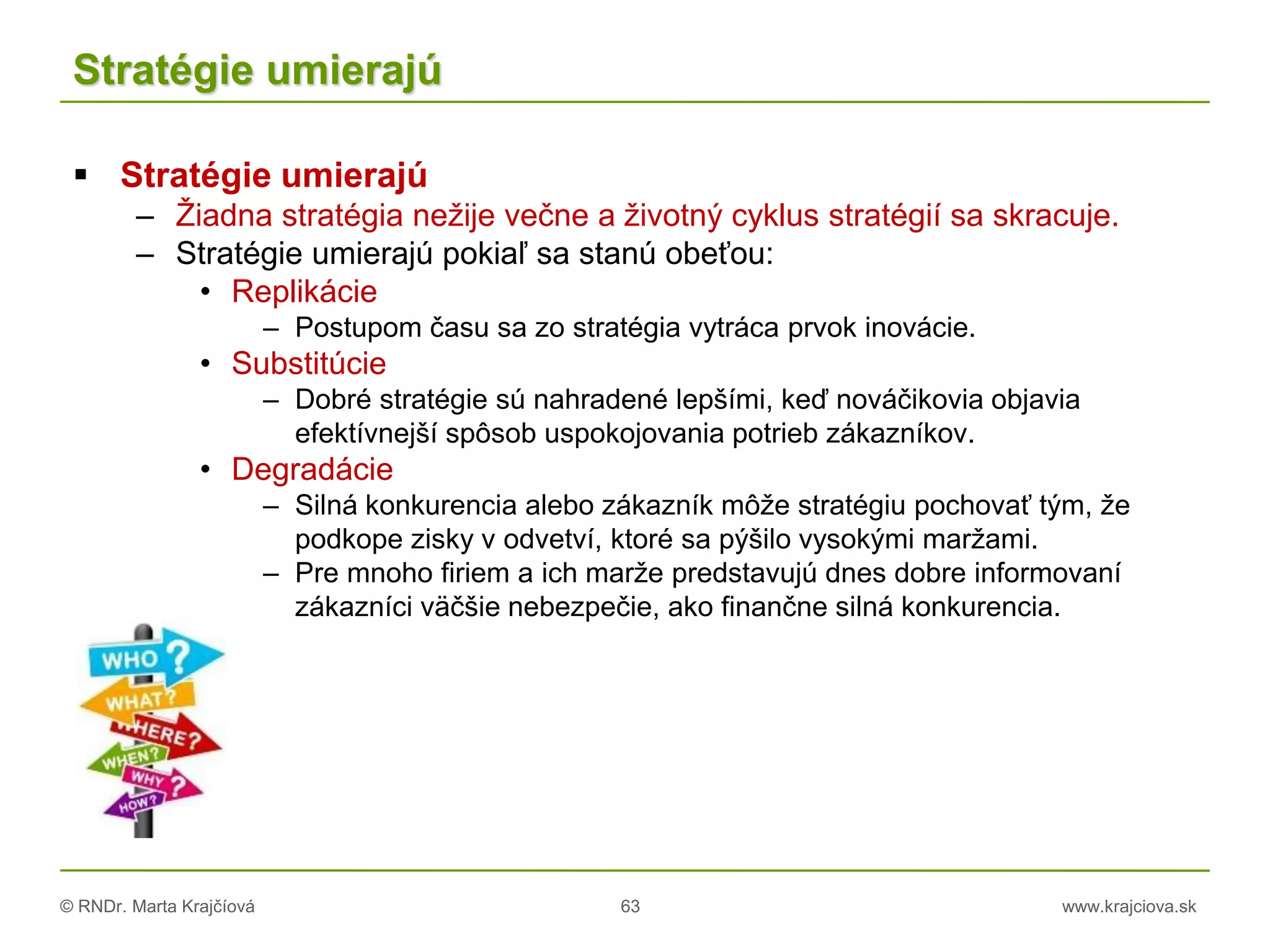 Stratégie umierajú

▪ Stratégie umierajú
– Žiadna stratégia nežije večne a životný cyklus stratégií sa skracuje.
– Stratégie umierajú pokiaľ sa stanú obeťou:
• Replikácie
– Postupom času sa zo stratégia vytráca prvok inovácie.
• Substitúcie
– Dobré stratégie sú nahradené lepšími, keď nováčikovia objavia efektívnejší spôsob uspokojovania potrieb zákazníkov.
• Degradácie
– Silná konkurencia alebo zákazník môže stratégiu pochovať tým, že podkope zisky v odvetví, ktoré sa pýšilo vysokými maržami.
– Pre mnoho firiem a ich marže predstavujú dnes dobre informovaní zákazníci väčšie nebezpečie, ako finančne silná konkurencia.

WHO ?
WHAT ?
WHERE?
WHEN?
WHY ?
HOW?

© RNDr. Marta Krajčíová
63
www.krajciova.sk